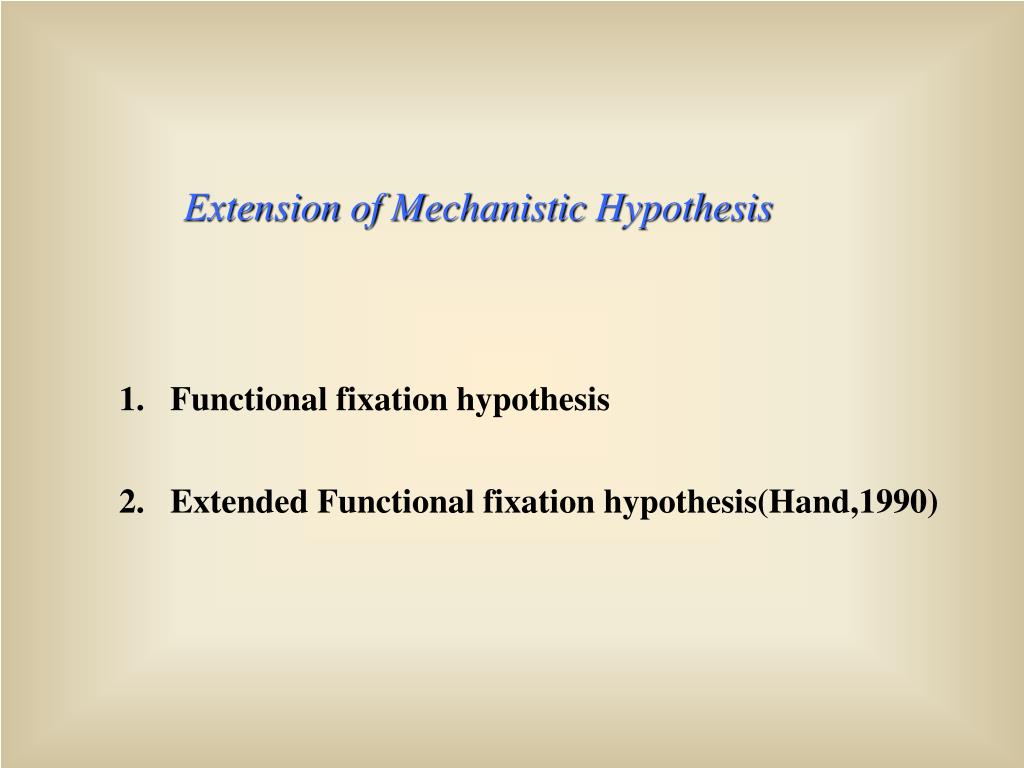 Extension of Mechanistic Hypothesis

1. Functional fixation hypothesis

2. Extended Functional fixation hypothesis(Hand,1990)